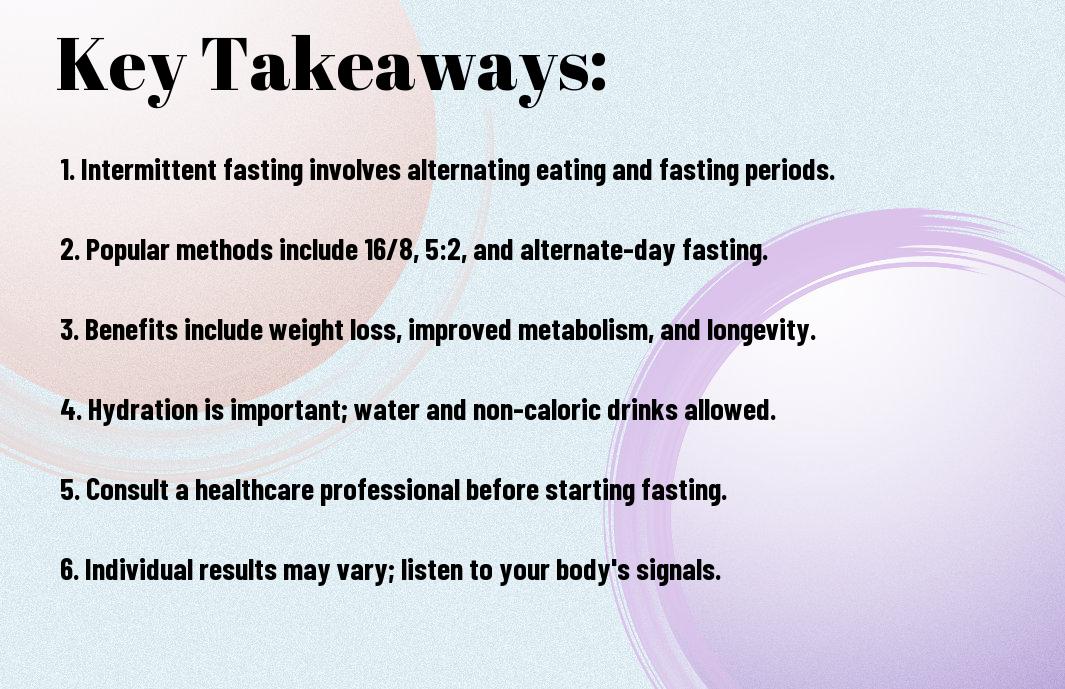 Key Takeaways:

1. Intermittent fasting involves alternating eating and fasting periods.

2. Popular methods include 16/8, 5:2, and alternate-day fasting.

3. Benefits include weight loss, improved metabolism, and longevity.

4. Hydration is important; water and non-caloric drinks allowed.

5. Consult a healthcare professional before starting fasting.

6. Individual results may vary; listen to your body's signals.